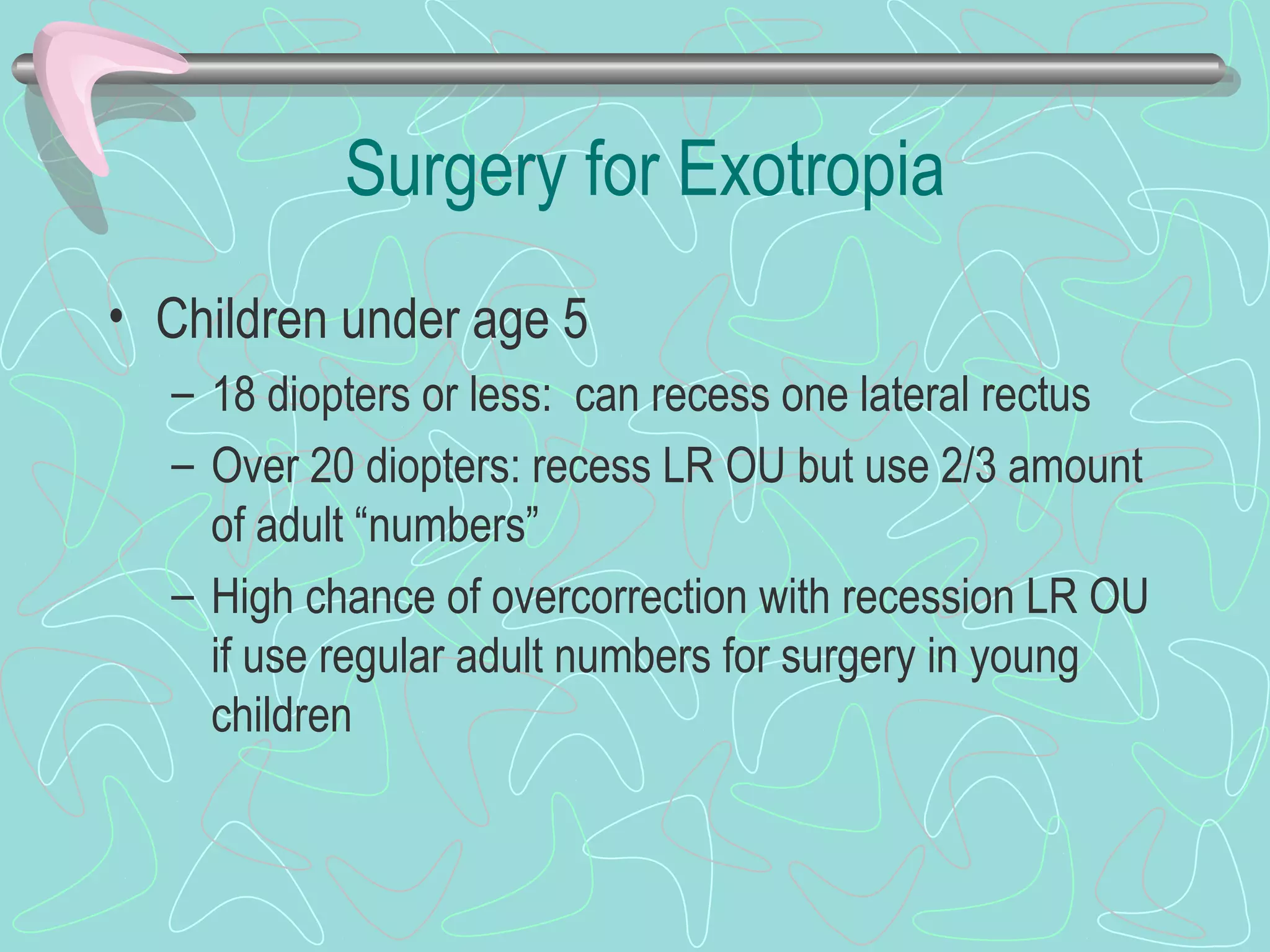 Surgery for Exotropia

• Children under age 5
– 18 diopters or less: can recess one lateral rectus
– Over 20 diopters: recess LR OU but use 2/3 amount of adult “numbers”
– High chance of overcorrection with recession LR OU if use regular adult numbers for surgery in young children